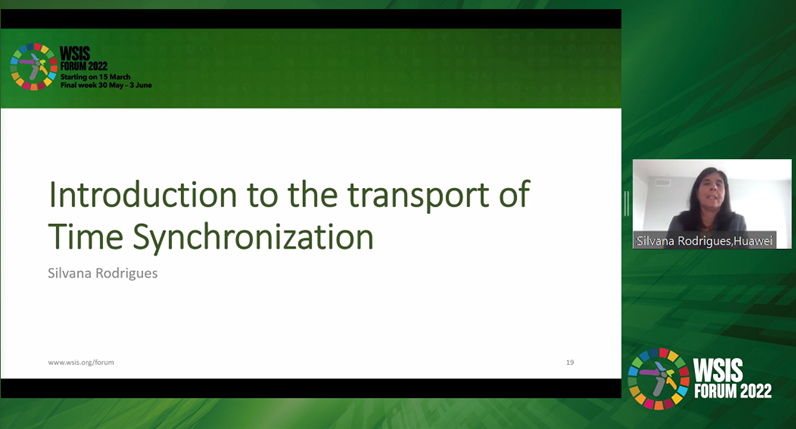 WSIS FORUM 2022
Starting on 15 March
Final week 30 May - 3 June

Introduction to the transport of Time Synchronization

Silvana Rodrigues

www.wsis.org/forum

19

Silvana Rodrigues,Huawei

WSIS FORUM 2022